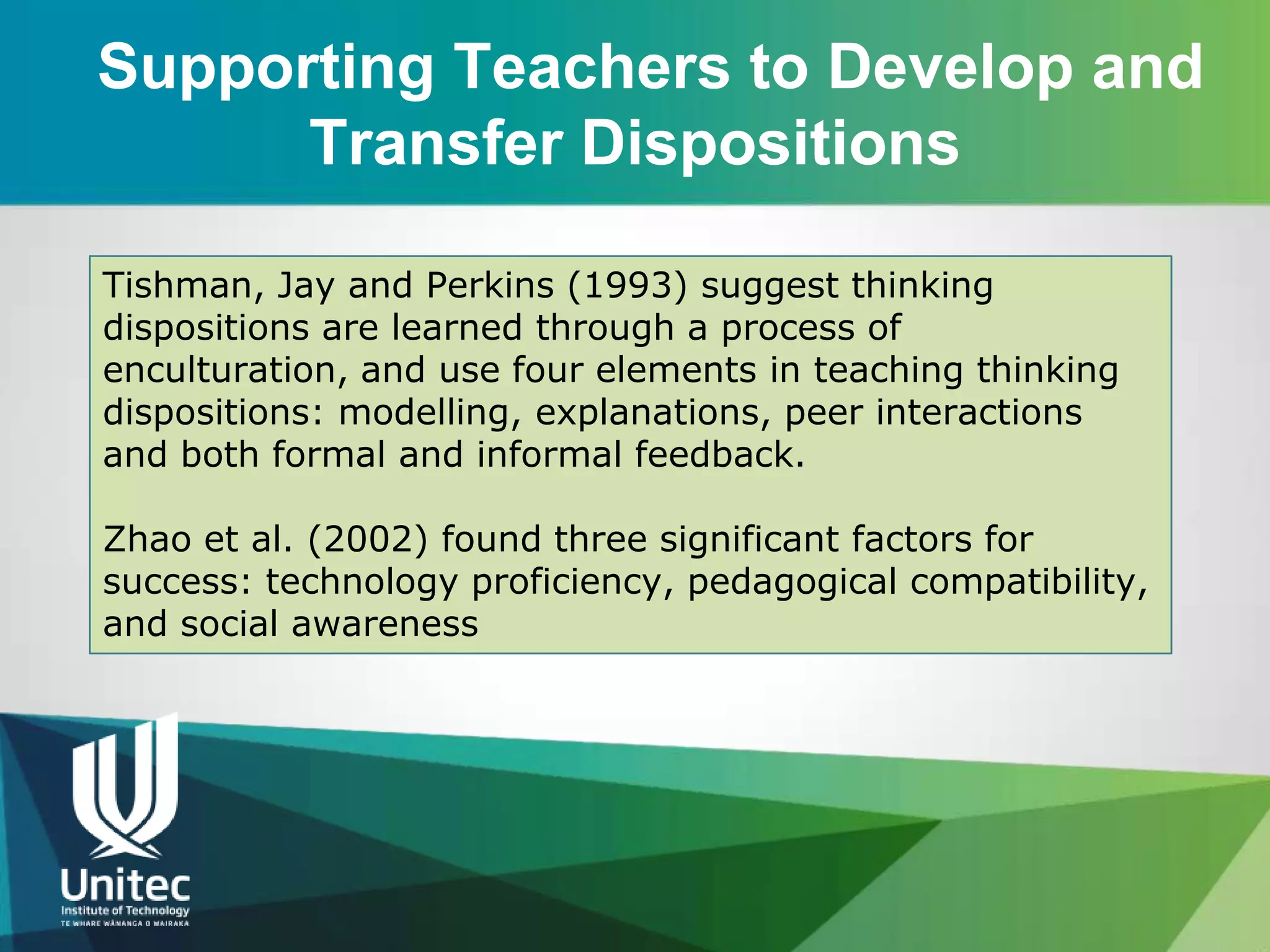 Supporting Teachers to Develop and Transfer Dispositions

Tishman, Jay and Perkins (1993) suggest thinking dispositions are learned through a process of enculturation, and use four elements in teaching thinking dispositions: modelling, explanations, peer interactions and both formal and informal feedback.

Zhao et al. (2002) found three significant factors for success: technology proficiency, pedagogical compatibility, and social awareness

Unitec
Institute of Technology
TE WHARE WĀNANGA O WAIRAKA